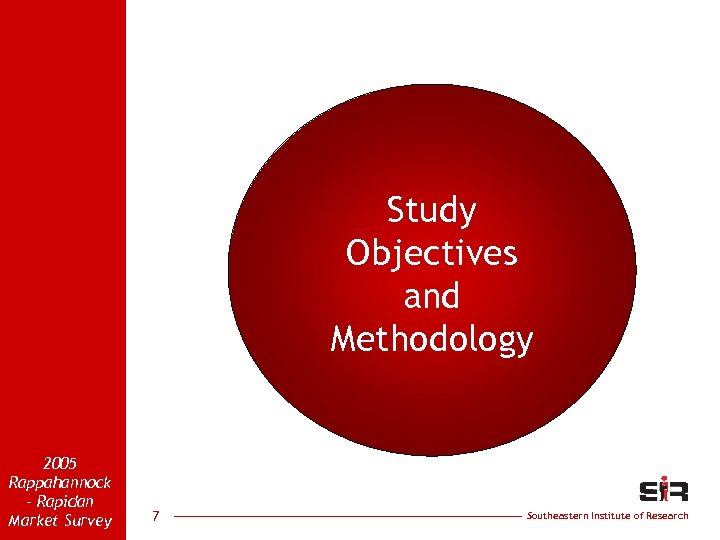 Study Objectives and Methodology

2005 Rappahannock - Rapidan Market Survey

7

SIR

Southeastern Institute of Research